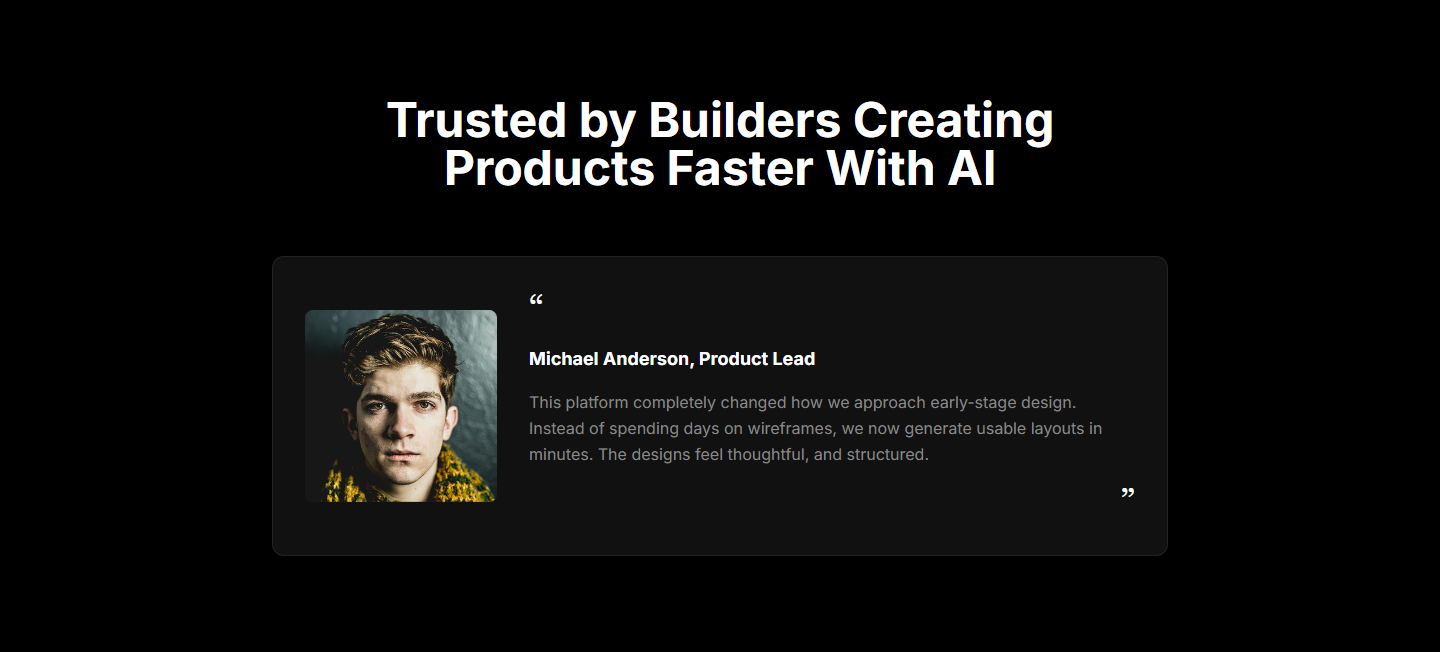 Trusted by Builders Creating Products Faster With AI

“

Michael Anderson, Product Lead

This platform completely changed how we approach early-stage design. Instead of spending days on wireframes, we now generate usable layouts in minutes. The designs feel thoughtful, and structured.

”